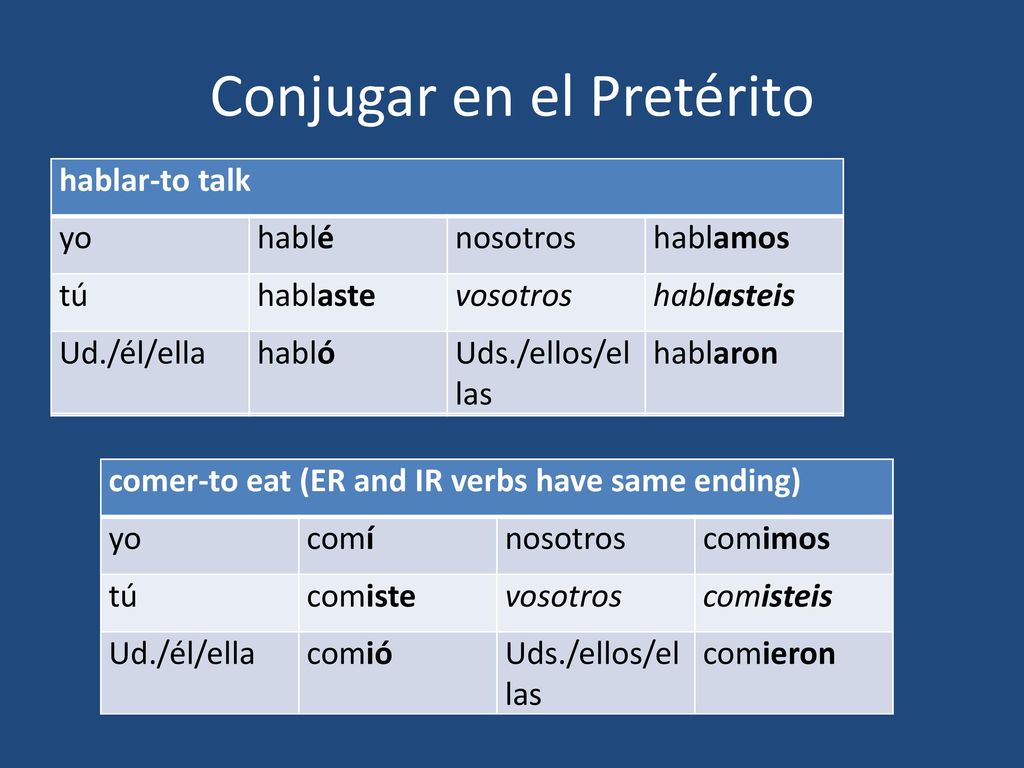 Conjugar en el Pretérito

| hablar-to talk | | | |
|---|---|---|---|
| yo | hablé | nosotros | hablamos |
| tú | hablaste | vosotros | hablasteis |
| Ud./él/ella | habló | Uds./ellos/ellas | hablaron |

| comer-to eat (ER and IR verbs have same ending) | | | |
|---|---|---|---|
| yo | comí | nosotros | comimos |
| tú | comiste | vosotros | comisteis |
| Ud./él/ella | comió | Uds./ellos/ellas | comieron |